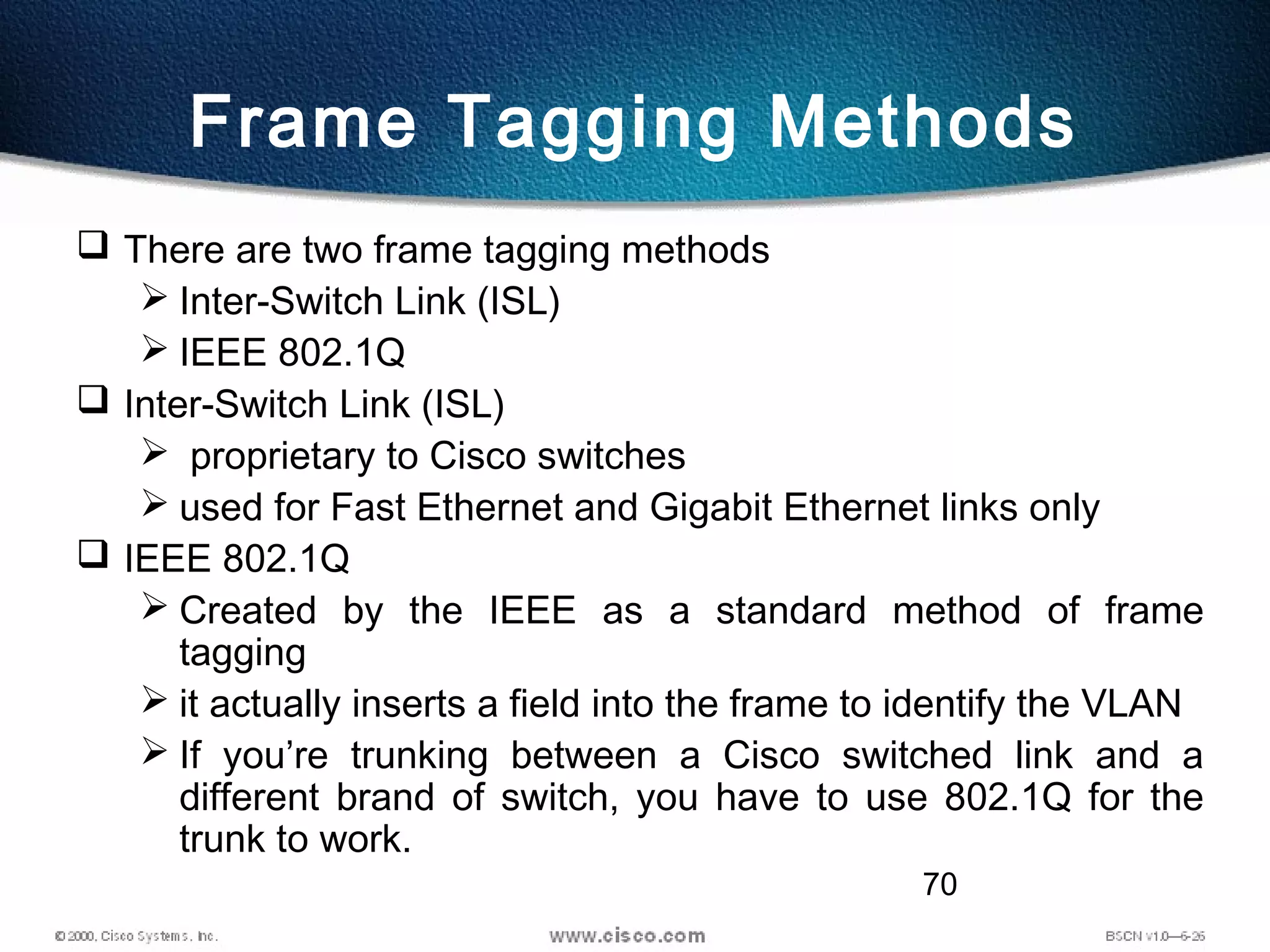 Frame Tagging Methods

❑ There are two frame tagging methods
➢ Inter-Switch Link (ISL)
➢ IEEE 802.1Q

❑ Inter-Switch Link (ISL)
➢ proprietary to Cisco switches
➢ used for Fast Ethernet and Gigabit Ethernet links only

❑ IEEE 802.1Q
➢ Created by the IEEE as a standard method of frame tagging
➢ it actually inserts a field into the frame to identify the VLAN
➢ If you're trunking between a Cisco switched link and a different brand of switch, you have to use 802.1Q for the trunk to work.

70

© 2000, Cisco Systems, Inc.

www.cisco.com

BSCN v1.0—6-26